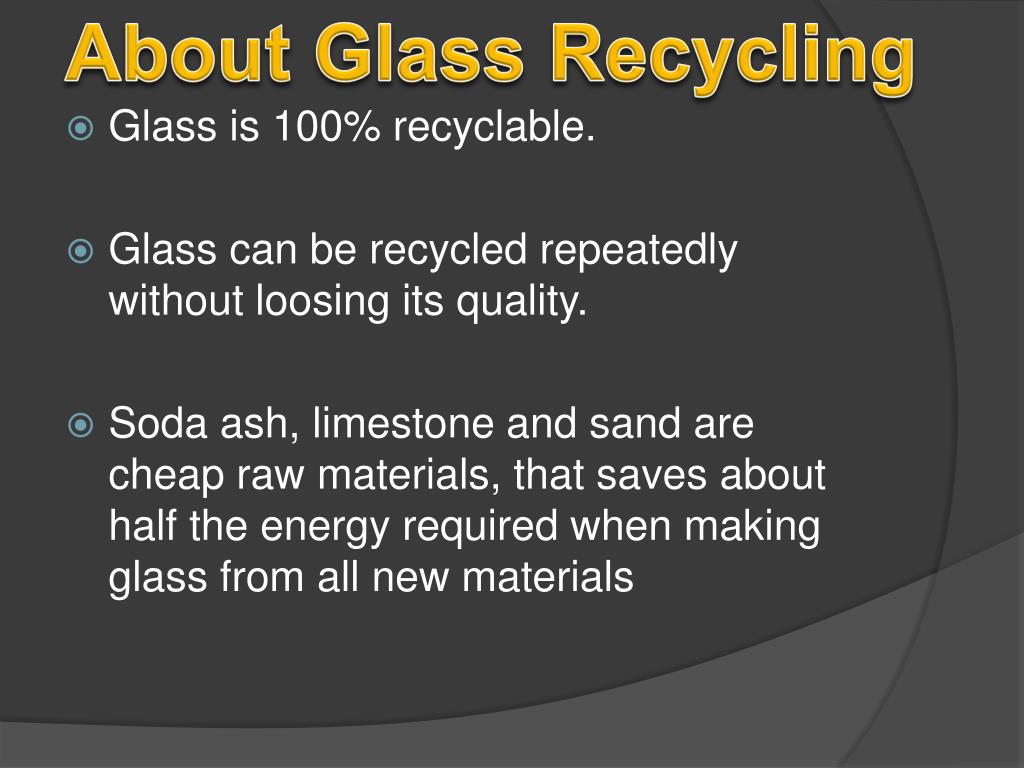 About Glass Recycling

Glass is 100% recyclable.

Glass can be recycled repeatedly without loosing its quality.

Soda ash, limestone and sand are cheap raw materials, that saves about half the energy required when making glass from all new materials